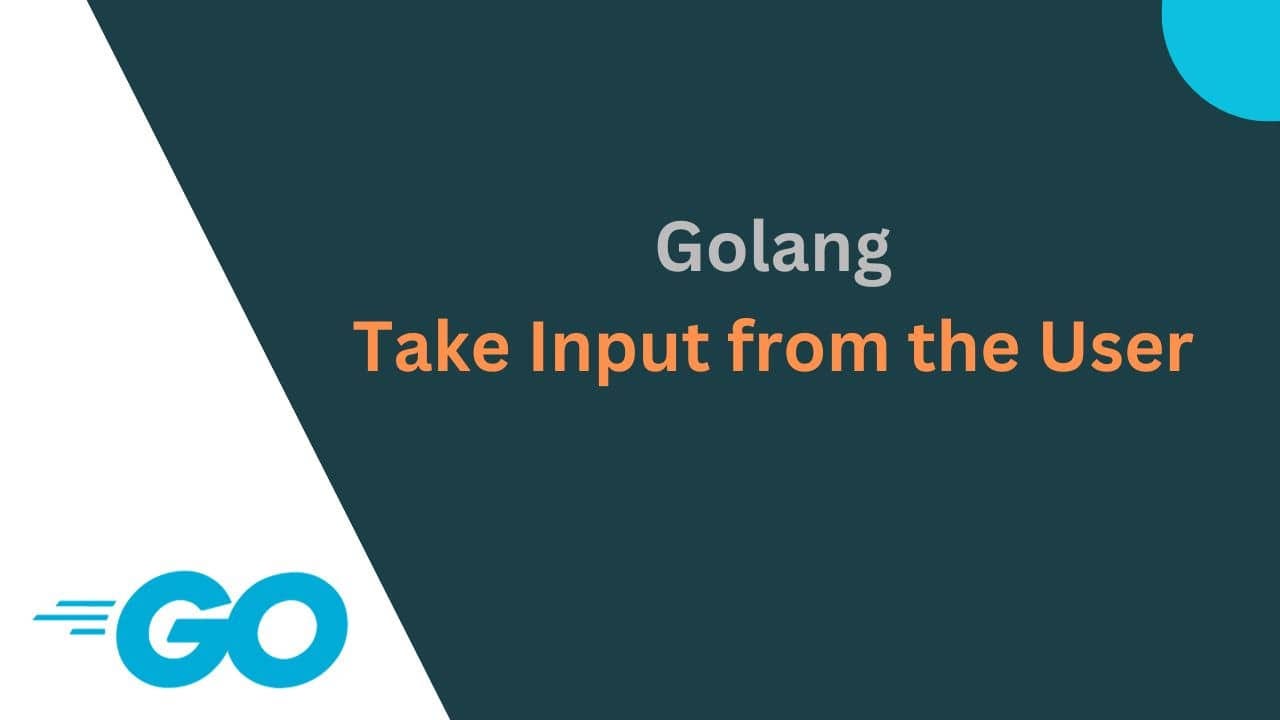 Golang
Take Input from the User

GO